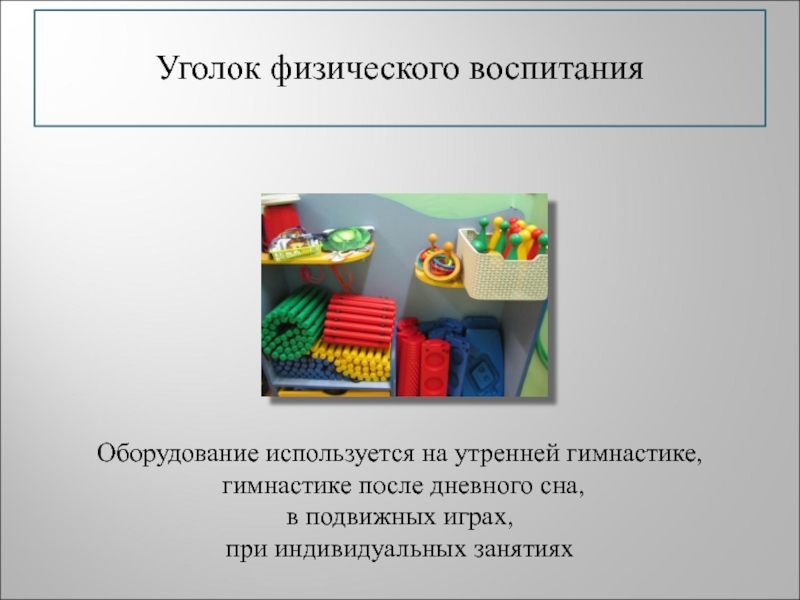 Уголок физического воспитания

Оборудование используется на утренней гимнастике,
гимнастике после дневного сна,
в подвижных играх,
при индивидуальных занятиях